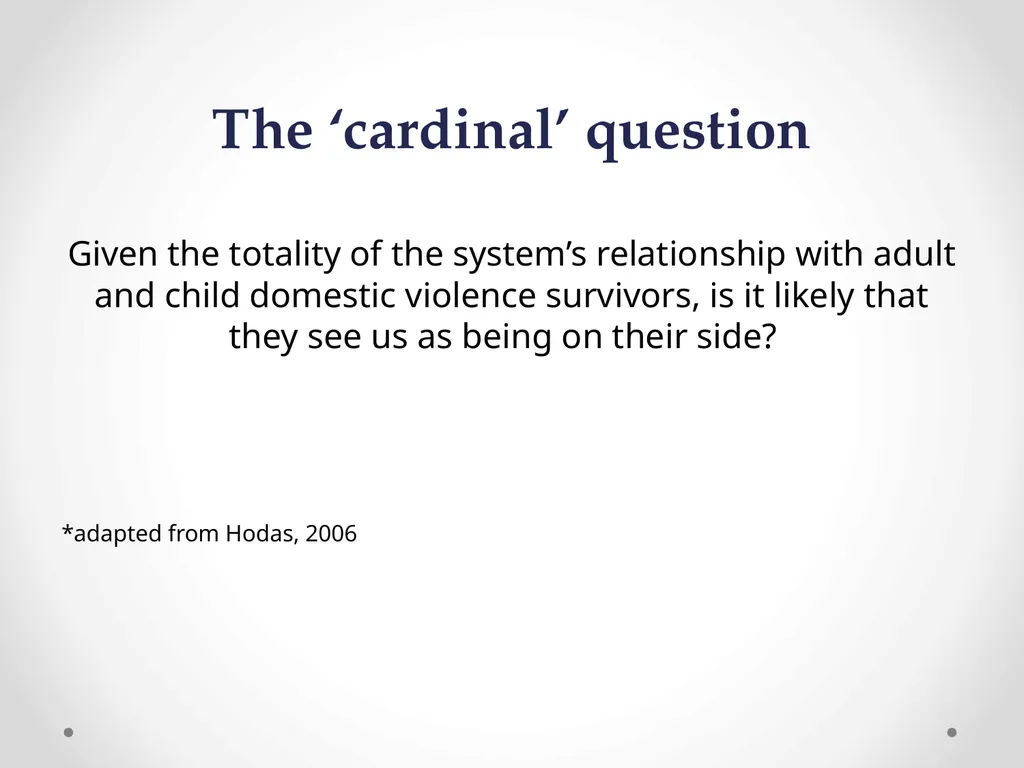 The ‘cardinal’ question

Given the totality of the system’s relationship with adult and child domestic violence survivors, is it likely that they see us as being on their side?

*adapted from Hodas, 2006